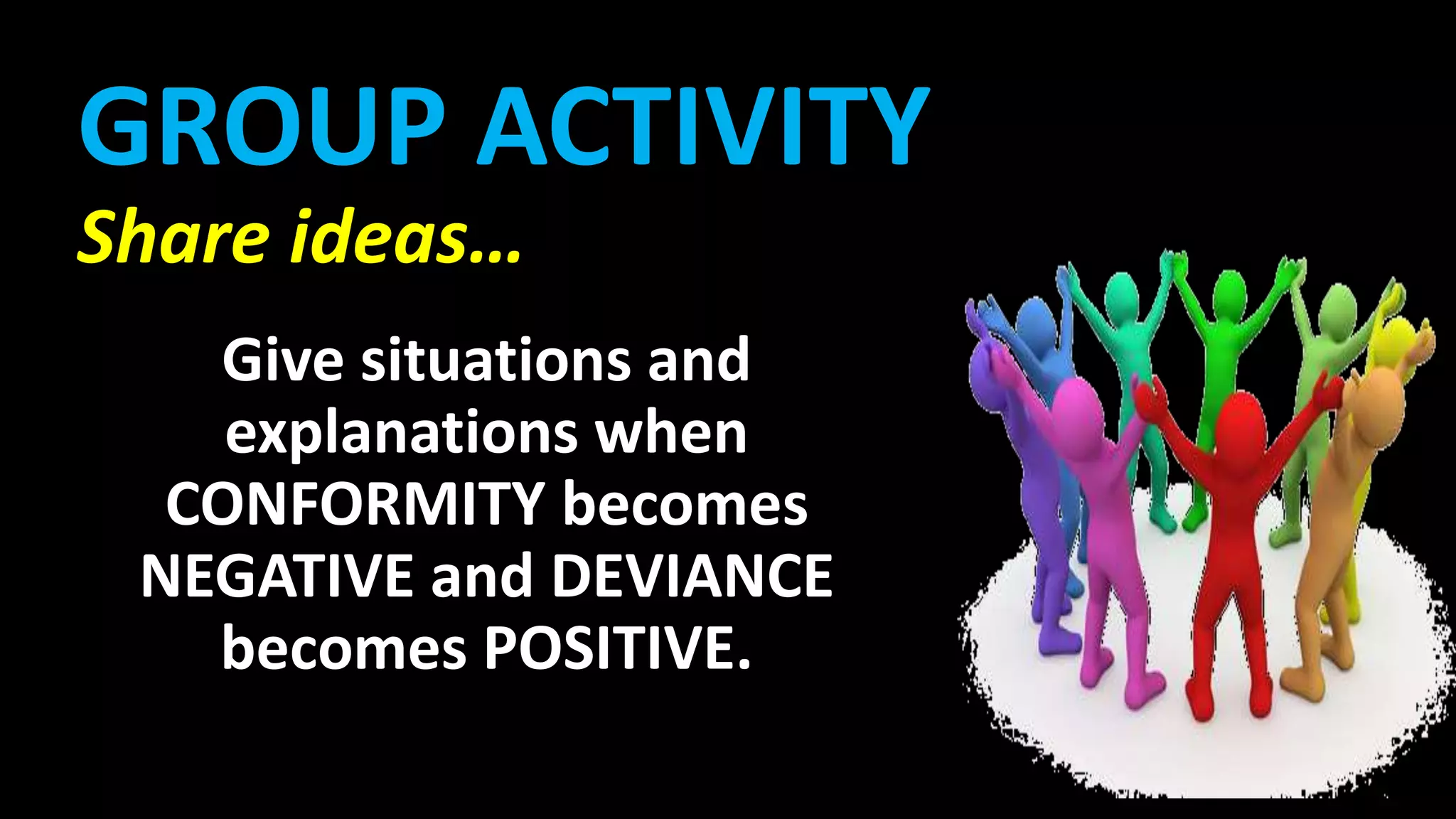 GROUP ACTIVITY

Share ideas…

Give situations and explanations when CONFORMITY becomes NEGATIVE and DEVIANCE becomes POSITIVE.